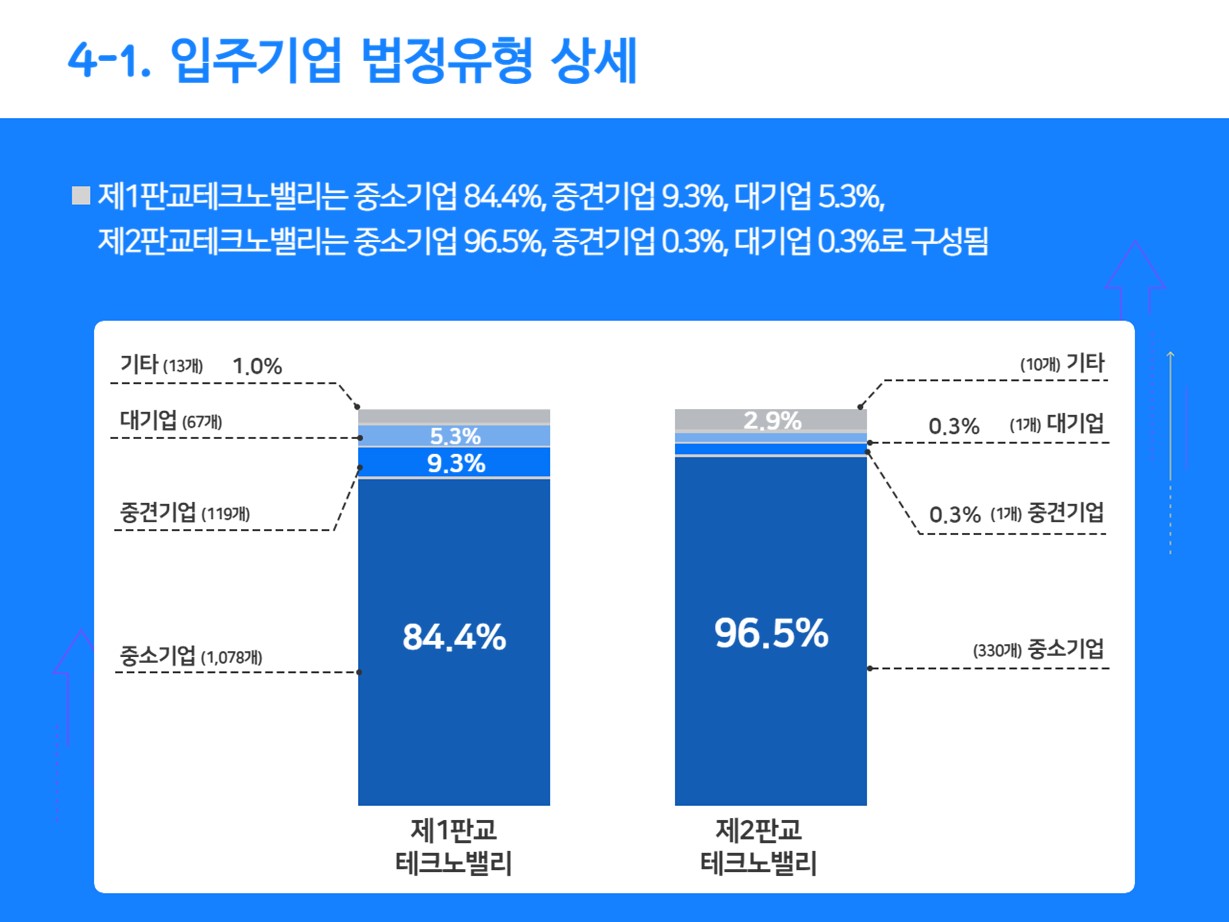 4-1. 입주기업 법정유형 상세

■ 제1판교테크노밸리는 중소기업 84.4%, 중견기업 9.3%, 대기업 5.3%, 제2판교테크노밸리는 중소기업 96.5%, 중견기업 0.3%, 대기업 0.3%로 구성됨

기타 (13개) 1.0%

대기업 (67개)

5.3%

9.3%

중견기업 (119개)

84.4%

중소기업 (1,078개)

제1판교 테크노밸리

(10개) 기타

2.9%

0.3% (1개) 대기업

0.3% (1개) 중견기업

96.5%

(330개) 중소기업

제2판교 테크노밸리